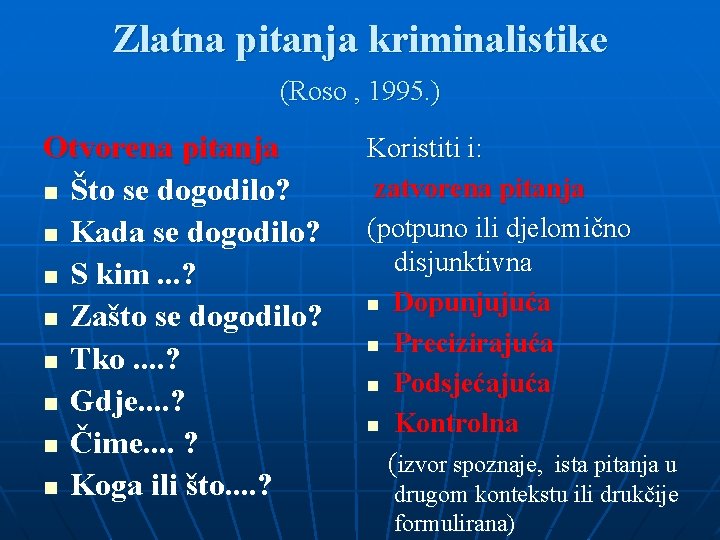 Zlatna pitanja kriminalistike

(Roso , 1995.)

Otvorena pitanja
- Što se dogodilo?
- Kada se dogodilo?
- S kim ...?
- Zašto se dogodilo?
- Tko ....?
- Gdje....?
- Čime.... ?
- Koga ili što....?

Koristiti i:
zatvorena pitanja
(potpuno ili djelomično disjunktivna
- Dopunjujuća
- Precizirajuća
- Podsjećajuća
- Kontrolna

(izvor spoznaje, ista pitanja u drugom kontekstu ili drukčije formulirana)